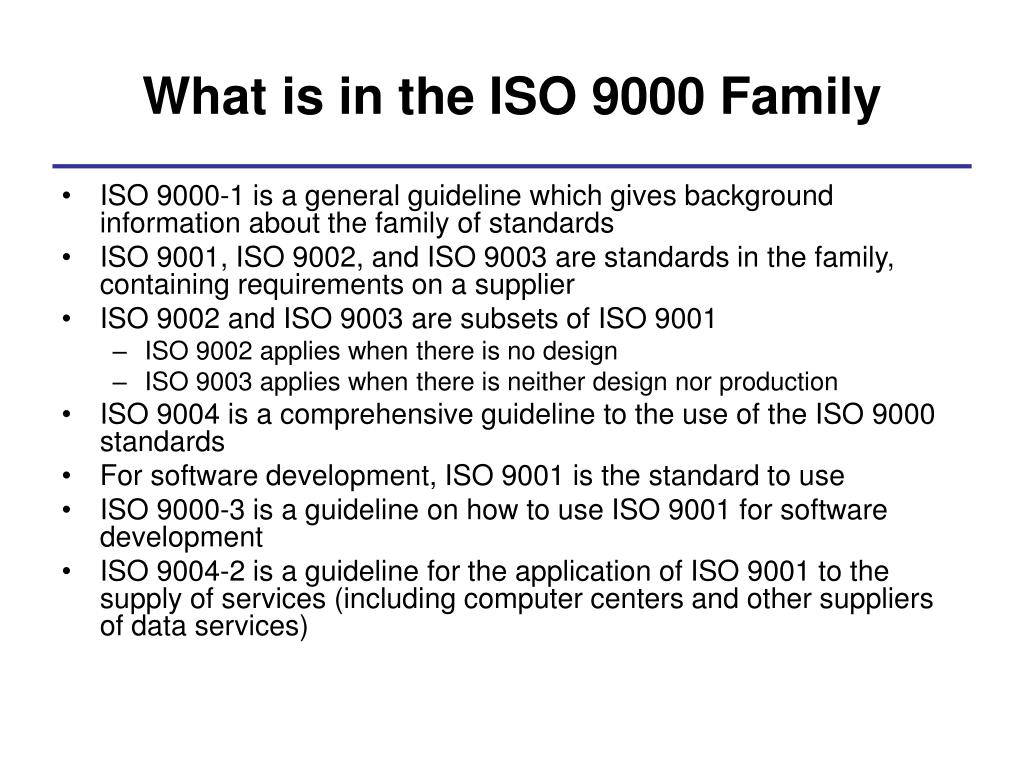 What is in the ISO 9000 Family

• ISO 9000-1 is a general guideline which gives background information about the family of standards
• ISO 9001, ISO 9002, and ISO 9003 are standards in the family, containing requirements on a supplier
• ISO 9002 and ISO 9003 are subsets of ISO 9001
– ISO 9002 applies when there is no design
– ISO 9003 applies when there is neither design nor production
• ISO 9004 is a comprehensive guideline to the use of the ISO 9000 standards
• For software development, ISO 9001 is the standard to use
• ISO 9000-3 is a guideline on how to use ISO 9001 for software development
• ISO 9004-2 is a guideline for the application of ISO 9001 to the supply of services (including computer centers and other suppliers of data services)